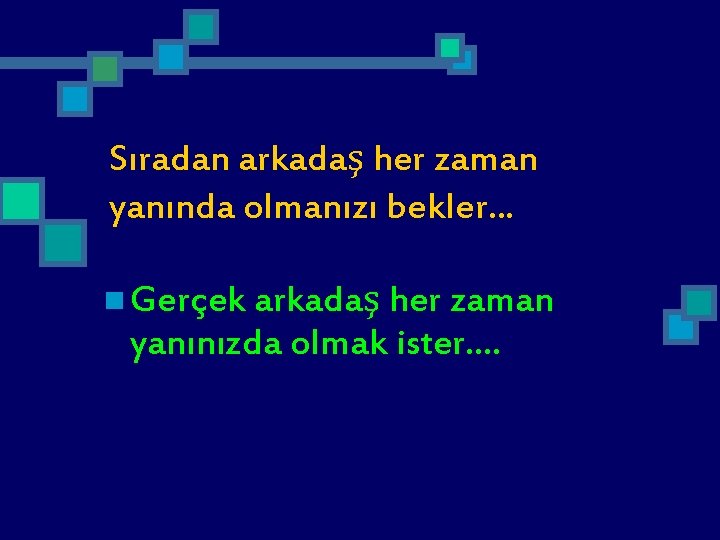 Sıradan arkadaş her zaman yanında olmanızı bekler...

Gerçek arkadaş her zaman yanınızda olmak ister....